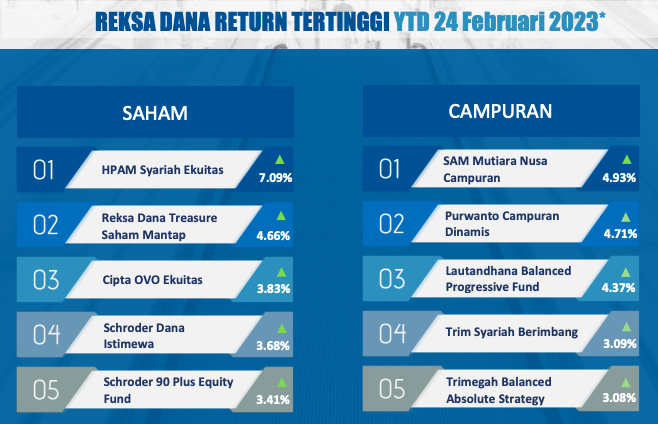 REKSA DANA RETURN TERTINGGI YTD 24 Februari 2023*

SAHAM

01 HPAM Syariah Ekuitas 7.09%

02 Reksa Dana Treasure Saham Mantap 4.66%

03 Cipta OVO Ekuitas 3.83%

04 Schroder Dana Istimewa 3.68%

05 Schroder 90 Plus Equity Fund 3.41%

CAMPURAN

01 SAM Mutiara Nusa Campuran 4.93%

02 Purwanto Campuran Dinamis 4.71%

03 Lautandhana Balanced Progressive Fund 4.37%

04 Trim Syariah Berimbang 3.09%

05 Trimegah Balanced Absolute Strategy 3.08%